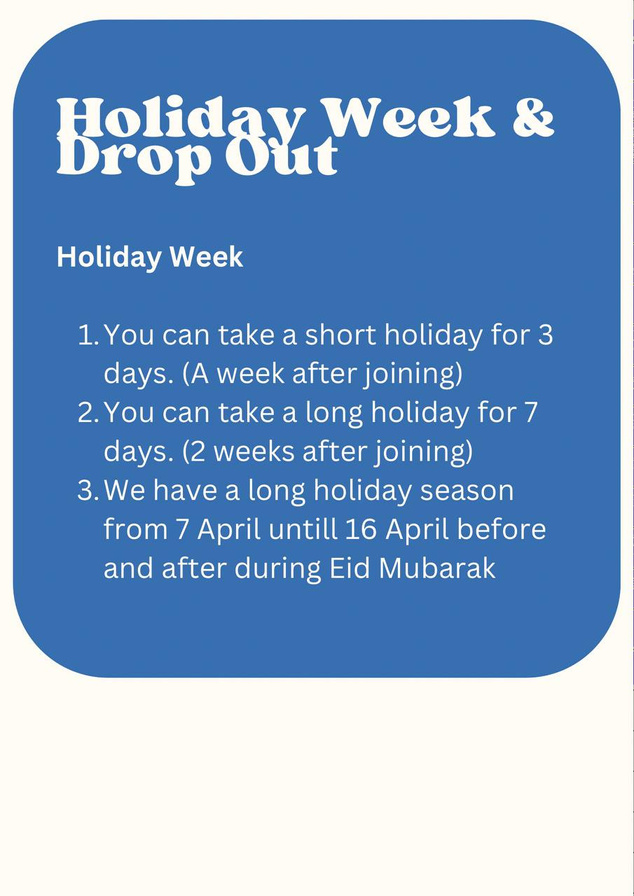 Holiday Week & Drop Out

Holiday Week

1. You can take a short holiday for 3 days. (A week after joining)
2. You can take a long holiday for 7 days. (2 weeks after joining)
3. We have a long holiday season from 7 April untill 16 April before and after during Eid Mubarak